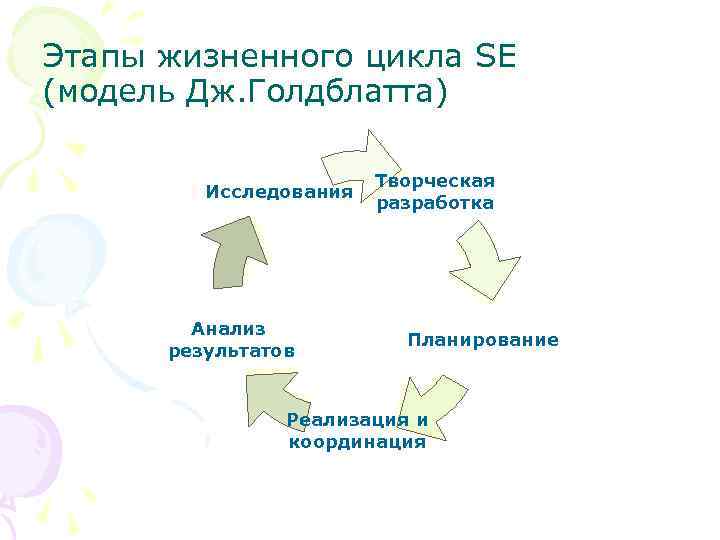 Этапы жизненного цикла SE (модель Дж.Голдблатта)

Исследования

Творческая разработка

Планирование

Реализация и координация

Анализ результатов